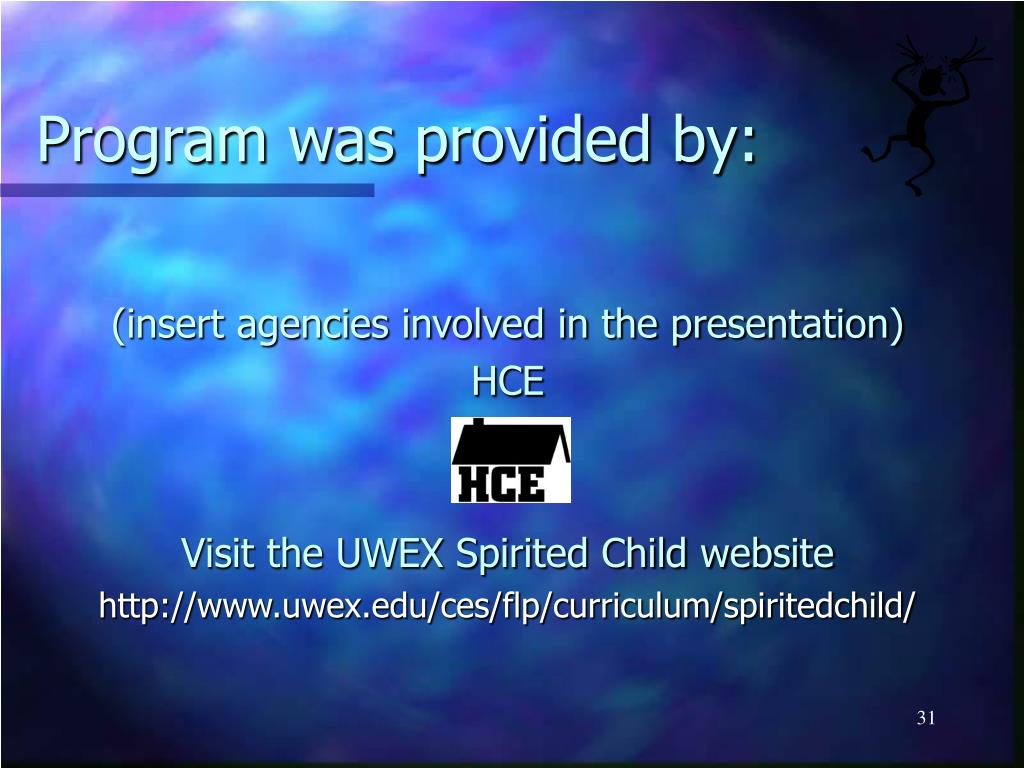 Program was provided by:

(insert agencies involved in the presentation)
HCE

HCE

Visit the UWEX Spirited Child website
http://www.uwex.edu/ces/flp/curriculum/spiritedchild/

31